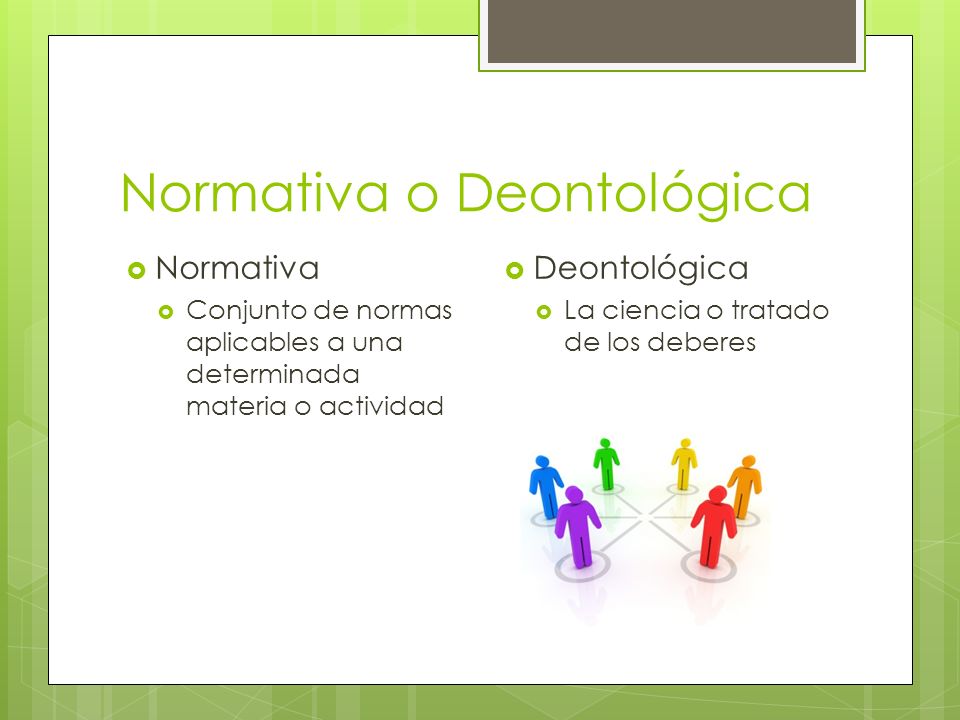 Normativa o Deontológica

Normativa

Conjunto de normas aplicables a una determinada materia o actividad

Deontológica

La ciencia o tratado de los deberes